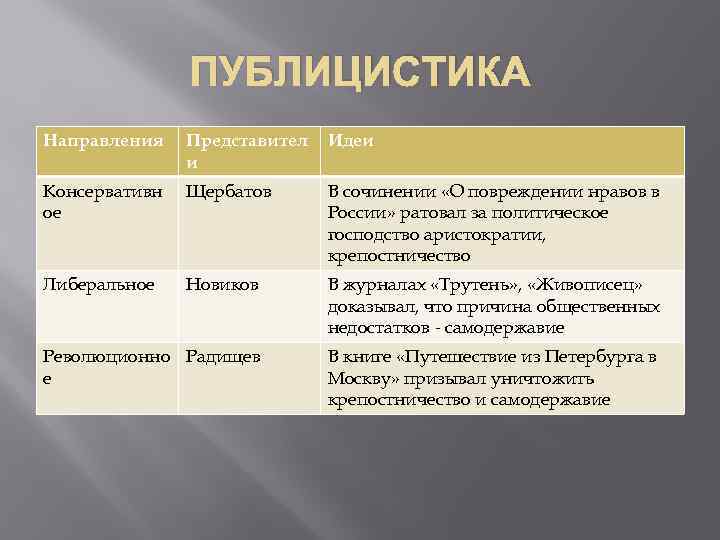 ПУБЛИЦИСТИКА

| Направления | Представители | Идеи |
|---|---|---|
| Консервативное | Щербатов | В сочинении «О повреждении нравов в России» ратовал за политическое господство аристократии, крепостничество |
| Либеральное | Новиков | В журналах «Трутень», «Живописец» доказывал, что причина общественных недостатков - самодержавие |
| Революционное | Радищев | В книге «Путешествие из Петербурга в Москву» призывал уничтожить крепостничество и самодержавие |